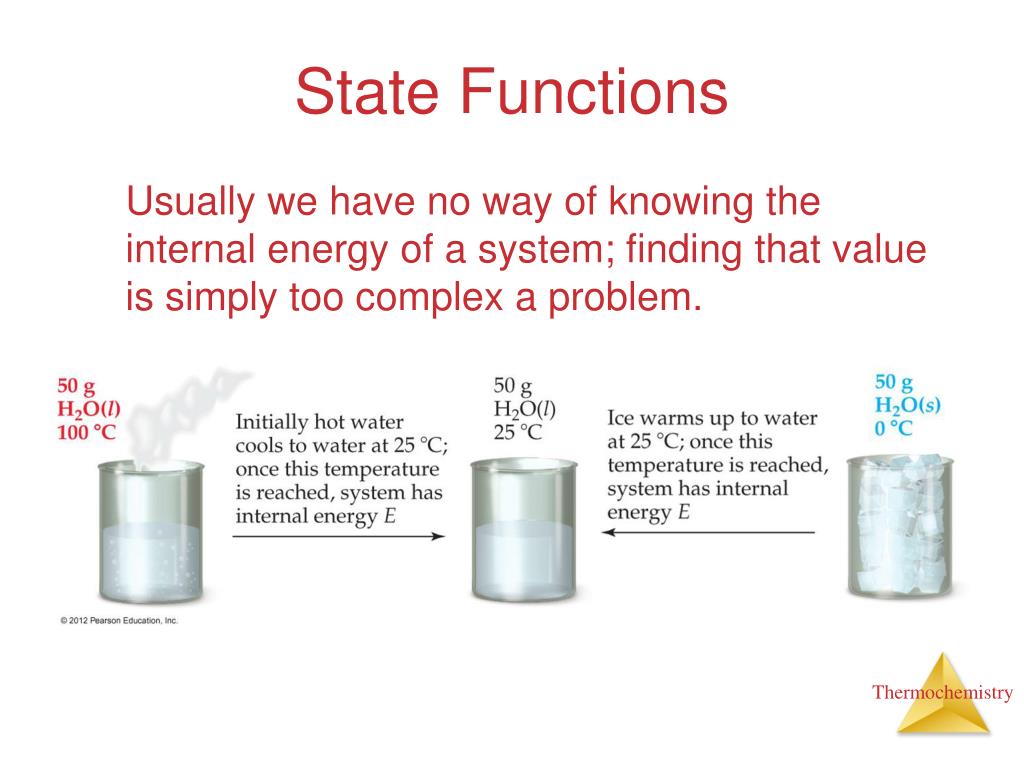 State Functions

Usually we have no way of knowing the internal energy of a system; finding that value is simply too complex a problem.

50 g
$H_2O(l)$
100 °C

Initially hot water cools to water at 25 °C; once this temperature is reached, system has internal energy $E$

50 g
$H_2O(l)$
25 °C

Ice warms up to water at 25 °C; once this temperature is reached, system has internal energy $E$

50 g
$H_2O(s)$
0 °C

© 2012 Pearson Education, Inc.

Thermochemistry